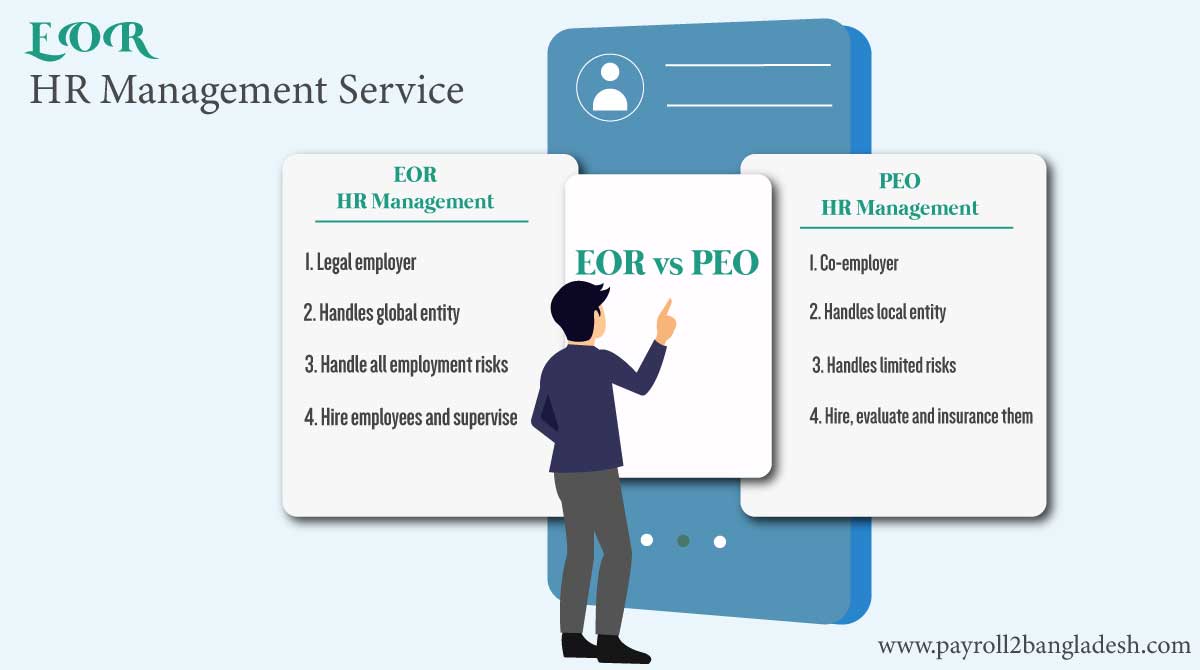 EOR
HR Management Service

EOR
HR Management

1. Legal employer

2. Handles global entity

3. Handle all employment risks

4. Hire employees and supervise

EOR vs PEO

PEO
HR Management

1. Co-employer

2. Handles local entity

3. Handles limited risks

4. Hire, evaluate and insurance them

www.payroll2bangladesh.com